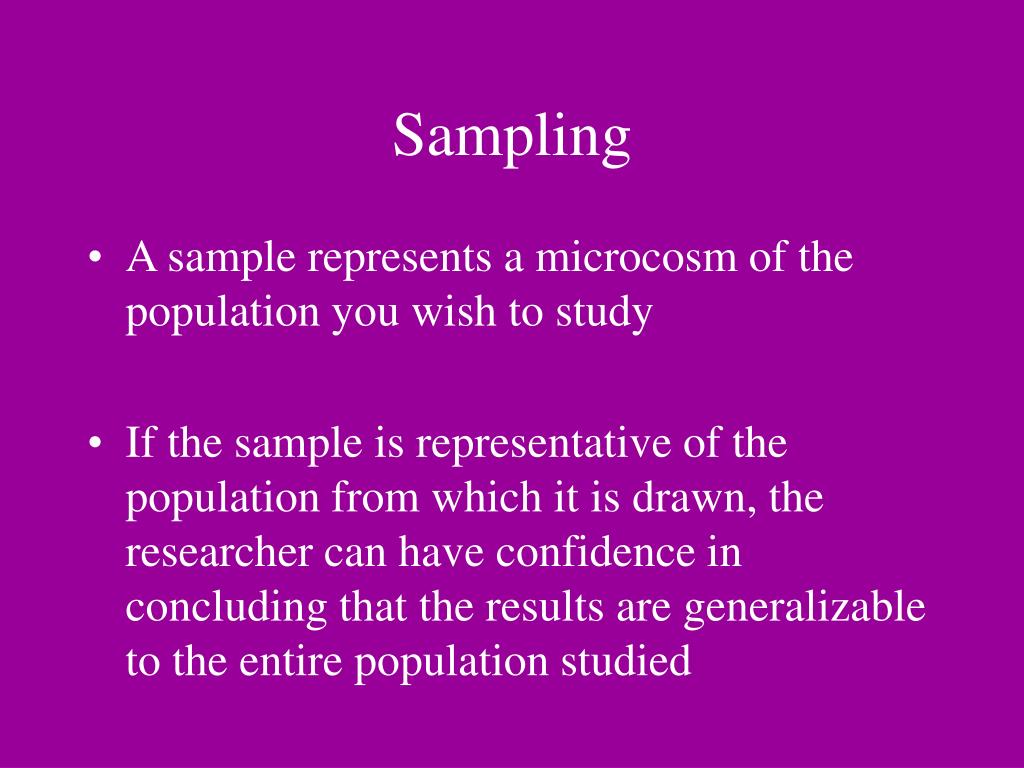 Sampling

• A sample represents a microcosm of the population you wish to study

• If the sample is representative of the population from which it is drawn, the researcher can have confidence in concluding that the results are generalizable to the entire population studied